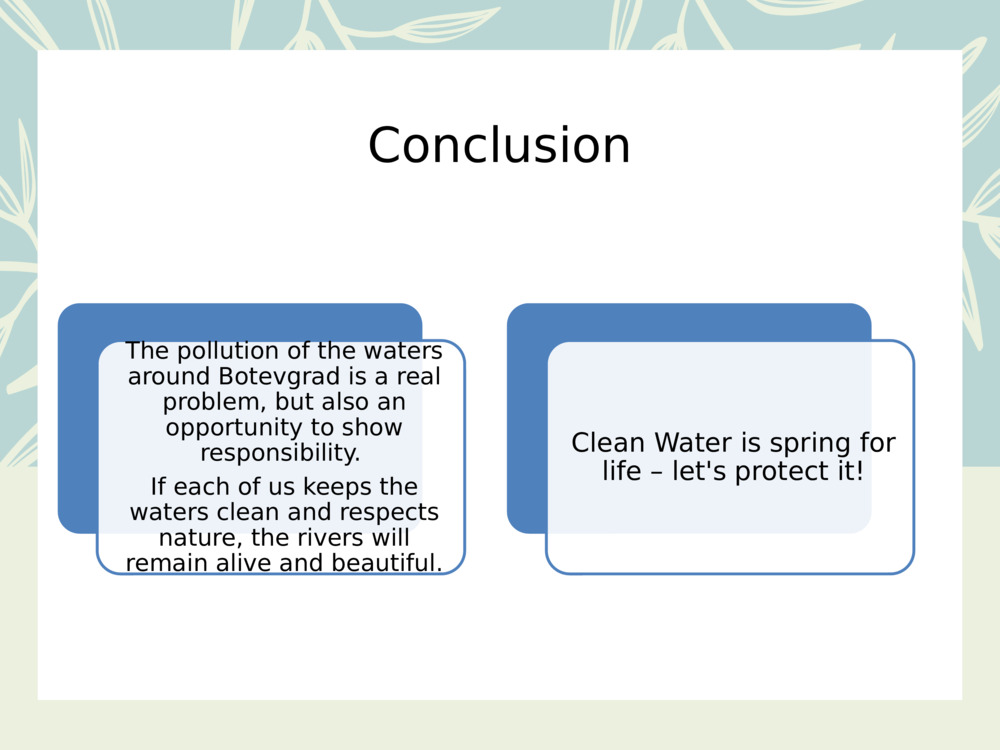 Conclusion

The pollution of the waters around Botevgrad is a real problem, but also an opportunity to show responsibility.

If each of us keeps the waters clean and respects nature, the rivers will remain alive and beautiful.

Clean Water is spring for life – let's protect it!